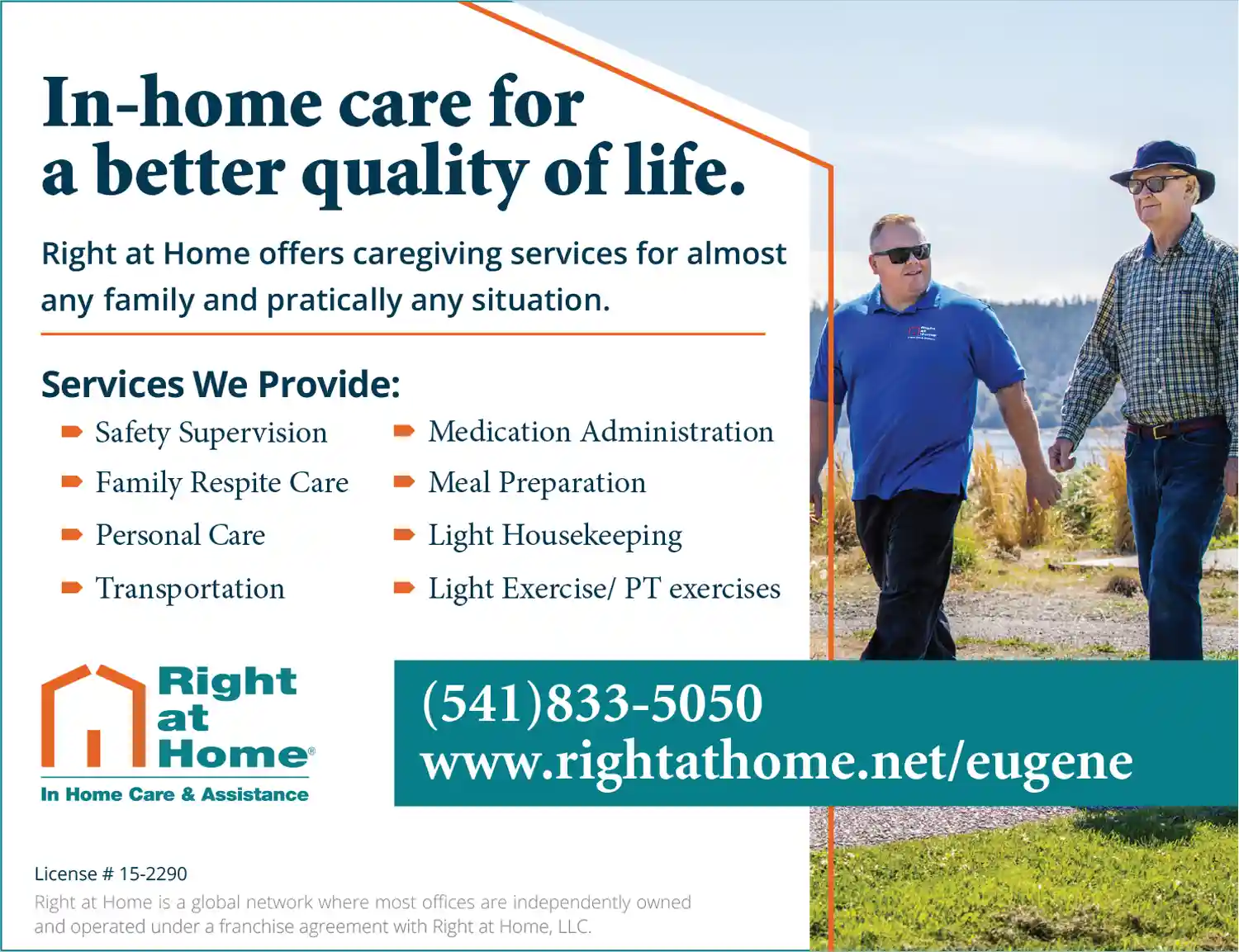 In-home care for a better quality of life.

Right at Home offers caregiving services for almost any family and pratically any situation.

Services We Provide:

Safety Supervision
Family Respite Care
Personal Care
Transportation

Medication Administration
Meal Preparation
Light Housekeeping
Light Exercise/ PT exercises

Right at Home®
In Home Care & Assistance

(541)833-5050
www.rightathome.net/eugene

License # 15-2290
Right at Home is a global network where most offices are independently owned and operated under a franchise agreement with Right at Home, LLC.